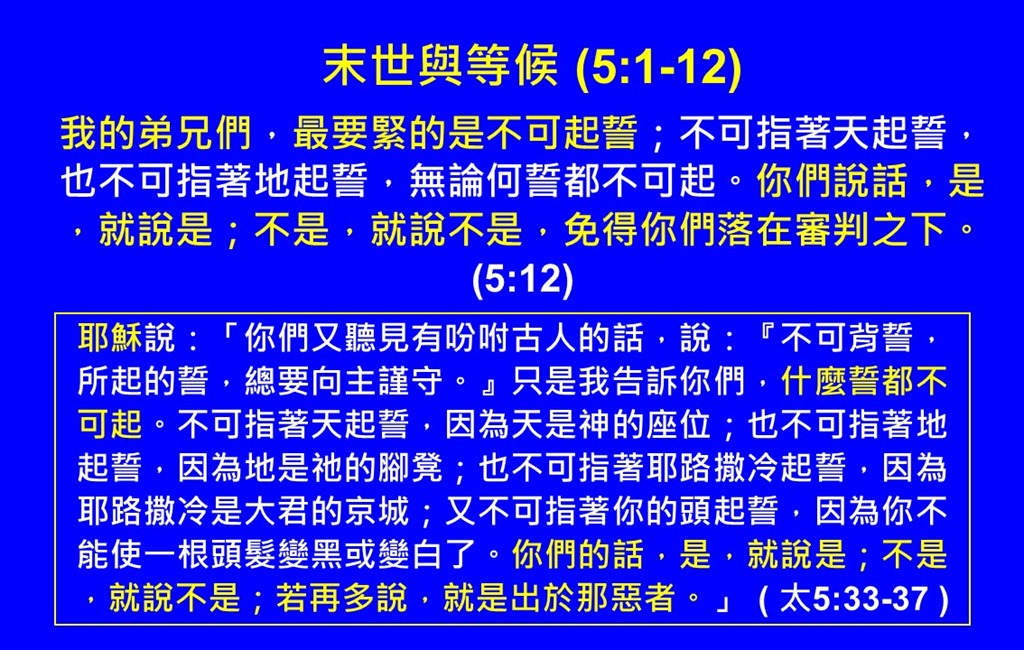 末世與等候 (5:1-12)

我的弟兄們，最要緊的是不可起誓；不可指著天起誓，也不可指著地起誓，無論何誓都不可起。你們說話，是，就說是；不是，就說不是，免得你們落在審判之下。(5:12)

耶穌說：「你們又聽見有吩咐古人的話，說：『不可背誓，所起的誓，總要向主謹守。』只是我告訴你們，什麼誓都不可起。不可指著天起誓，因為天是神的座位；也不可指著地起誓，因為地是祂的腳凳；也不可指著耶路撒冷起誓，因為耶路撒冷是大君的京城；又不可指著你的頭起誓，因為你不能使一根頭髮變黑或變白了。你們的話，是，就說是；不是，就說不是；若再多說，就是出於那惡者。」（太5:33-37）